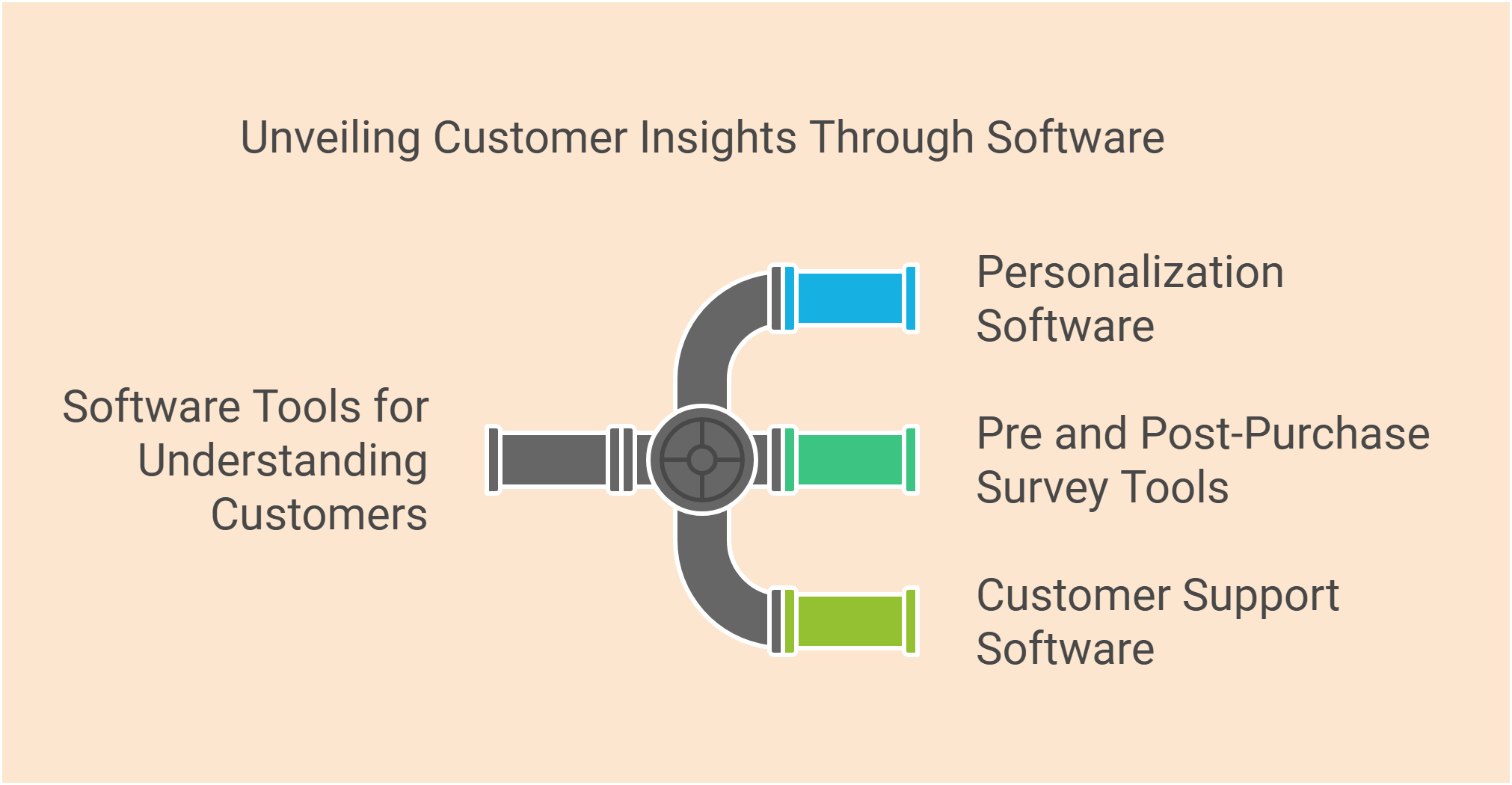 Unveiling Customer Insights Through Software

Software Tools for Understanding Customers

Personalization Software

Pre and Post-Purchase Survey Tools

Customer Support Software